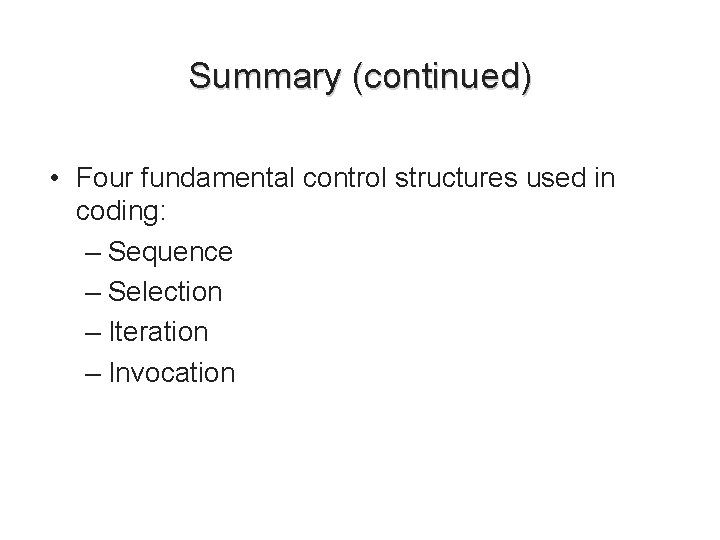 Summary (continued)

• Four fundamental control structures used in coding:
– Sequence
– Selection
– Iteration
– Invocation